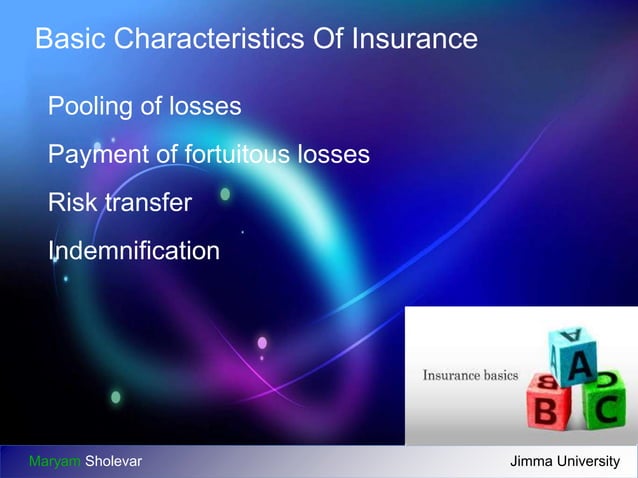 Basic Characteristics Of Insurance

Pooling of losses

Payment of fortuitous losses

Risk transfer

Indemnification

Insurance basics

A B C

Maryam Sholevar

Jimma University